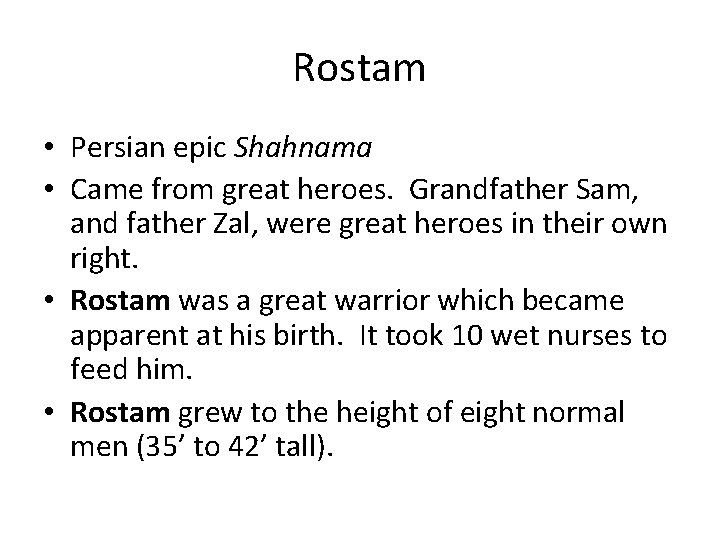 Rostam

• Persian epic Shahnama
• Came from great heroes. Grandfather Sam, and father Zal, were great heroes in their own right.
• Rostam was a great warrior which became apparent at his birth. It took 10 wet nurses to feed him.
• Rostam grew to the height of eight normal men (35’ to 42’ tall).